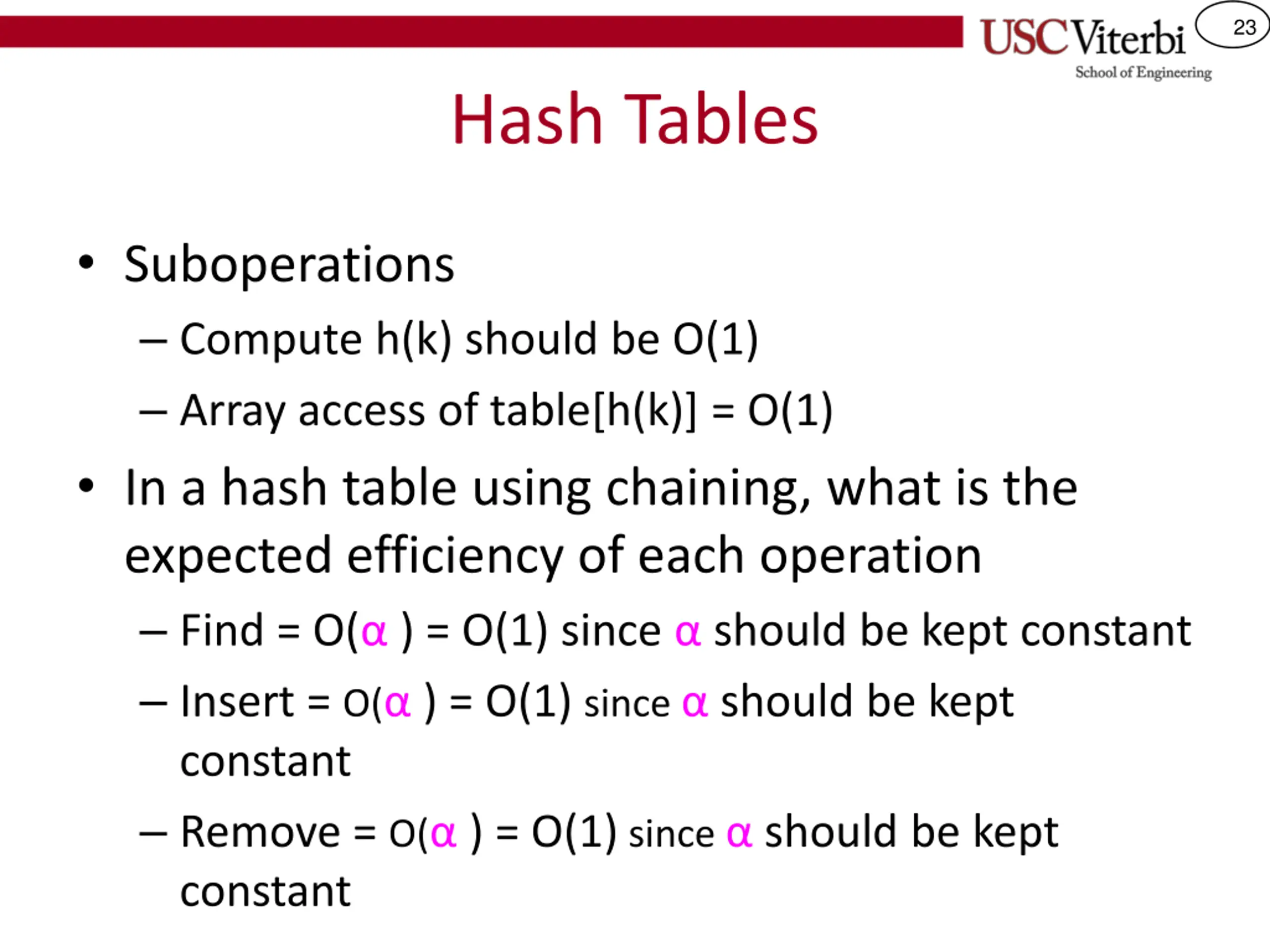 USC Viterbi
School of Engineering

23

Hash Tables

• Suboperations
 – Compute h(k) should be O(1)
 – Array access of table[h(k)] = O(1)
• In a hash table using chaining, what is the expected efficiency of each operation
 – Find = O(α ) = O(1) since α should be kept constant
 – Insert = O(α ) = O(1) since α should be kept constant
 – Remove = O(α ) = O(1) since α should be kept constant